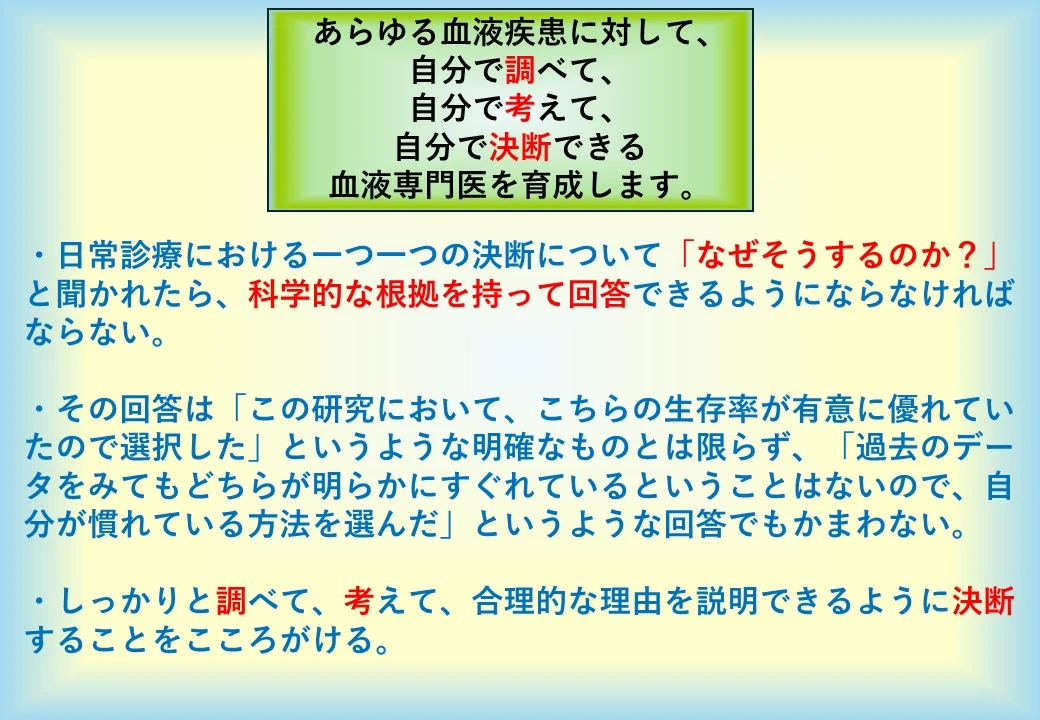 あらゆる血液疾患に対して、
自分で調べて、
自分で考えて、
自分で決断できる
血液専門医を育成します。

・日常診療における一つ一つの決断について「なぜそうするのか？」と聞かれたら、科学的な根拠を持って回答できるようにならなければならない。

・その回答は「この研究において、こちらの生存率が有意に優れていたので選択した」というような明確なものとは限らず、「過去のデータをみてもどちらが明らかにすぐれているということはないので、自分が慣れている方法を選んだ」というような回答でもかまわない。

・しっかりと調べて、考えて、合理的な理由を説明できるように決断することをこころがける。